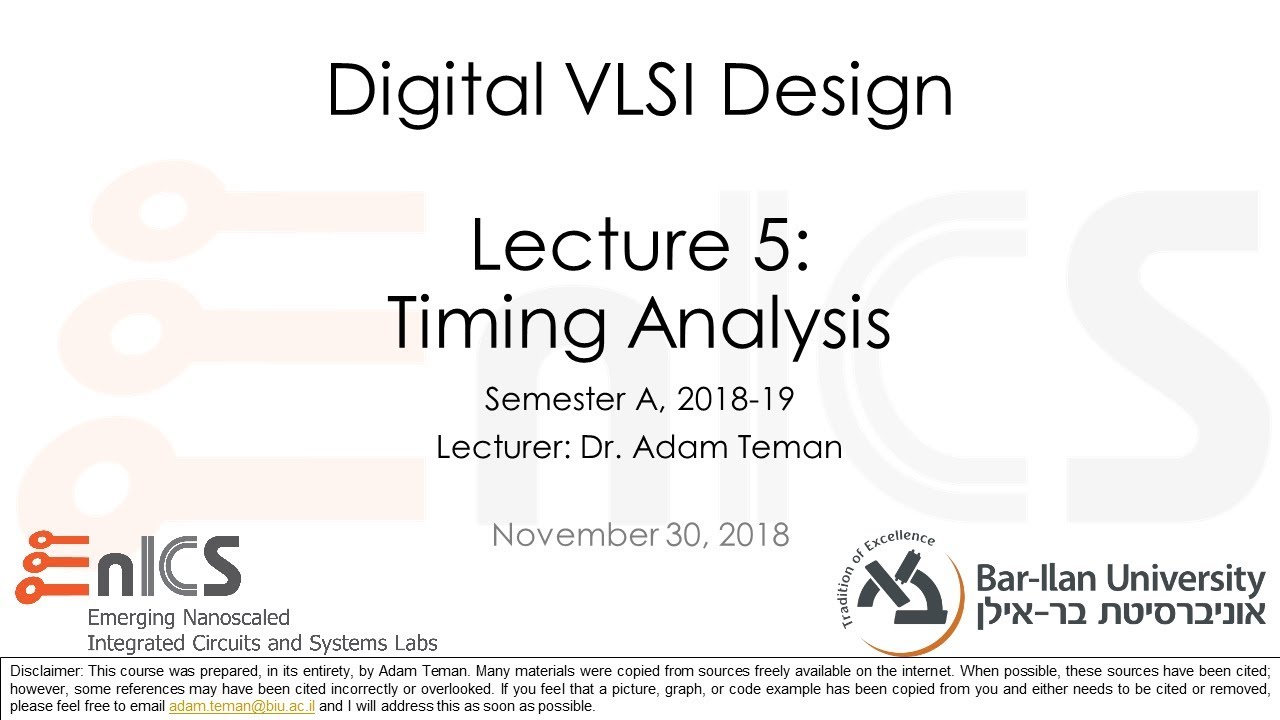 Digital VLSI Design

Lecture 5:
Timing Analysis

Semester A, 2018-19

Lecturer: Dr. Adam Teman

November 30, 2018

EnICS
Emerging Nanoscaled
Integrated Circuits and Systems Labs

Tradition of Excellence
Bar-Ilan University
אוניברסיטת בר-אילן

Disclaimer: This course was prepared, in its entirety, by Adam Teman. Many materials were copied from sources freely available on the internet. When possible, these sources have been cited; however, some references may have been cited incorrectly or overlooked. If you feel that a picture, graph, or code example has been copied from you and either needs to be cited or removed, please feel free to email adam.teman@biu.ac.il and I will address this as soon as possible.